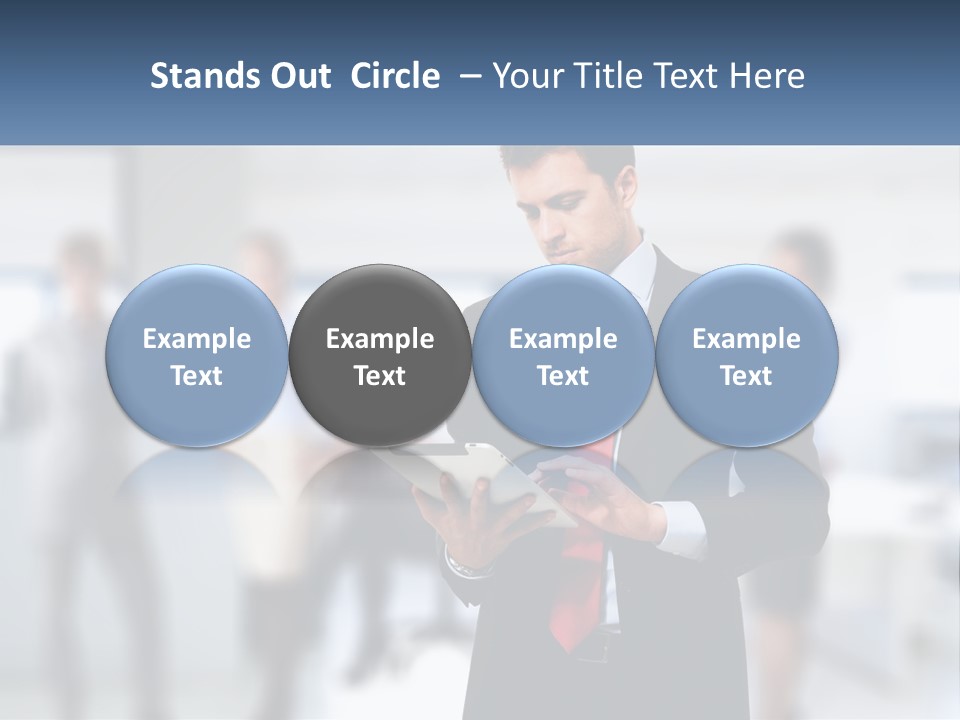 Stands Out Circle – Your Title Text Here

Example Text

Example Text

Example Text

Example Text